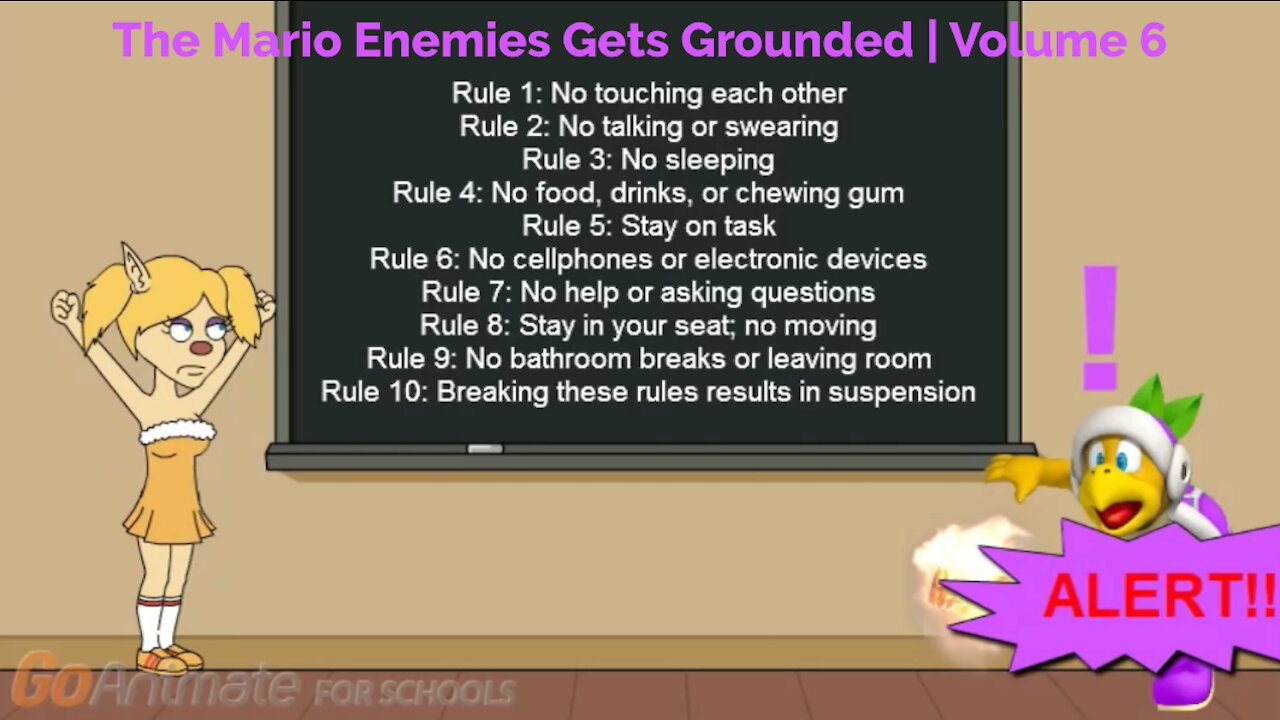 The Mario Enemies Gets Grounded | Volume 6

Rule 1: No touching each other
Rule 2: No talking or swearing
Rule 3: No sleeping
Rule 4: No food, drinks, or chewing gum
Rule 5: Stay on task
Rule 6: No cellphones or electronic devices
Rule 7: No help or asking questions
Rule 8: Stay in your seat; no moving
Rule 9: No bathroom breaks or leaving room
Rule 10: Breaking these rules results in suspension

!

ALERT!!

GoAnimate FOR SCHOOLS